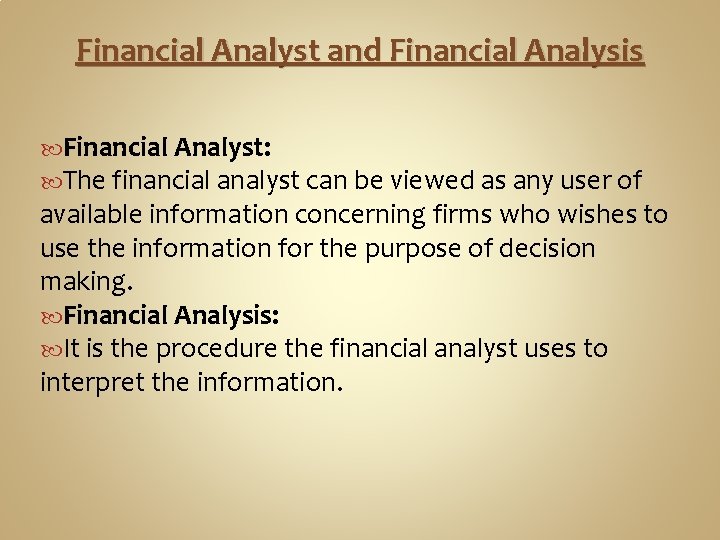 Financial Analyst and Financial Analysis

Financial Analyst:

The financial analyst can be viewed as any user of available information concerning firms who wishes to use the information for the purpose of decision making.

Financial Analysis:

It is the procedure the financial analyst uses to interpret the information.